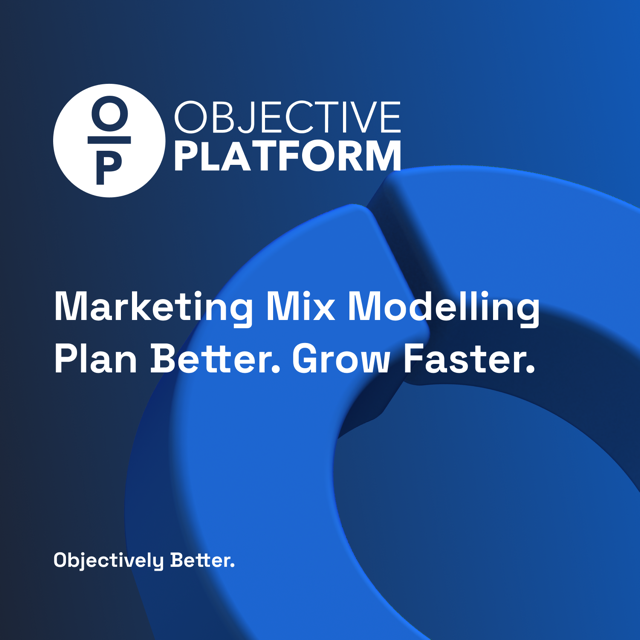 O
P
OBJECTIVE
PLATFORM

Marketing Mix Modelling
Plan Better. Grow Faster.

Objectively Better.